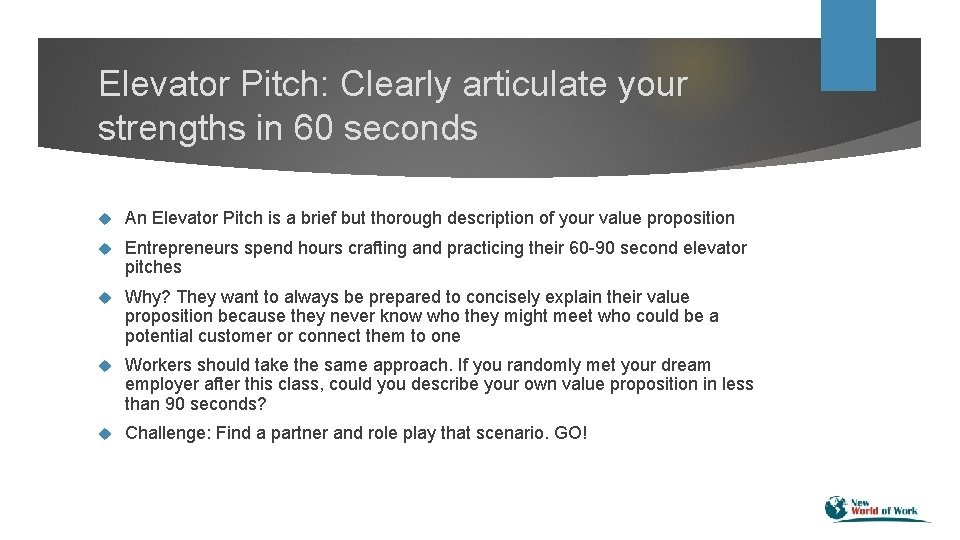 Elevator Pitch: Clearly articulate your strengths in 60 seconds

An Elevator Pitch is a brief but thorough description of your value proposition

Entrepreneurs spend hours crafting and practicing their 60-90 second elevator pitches

Why? They want to always be prepared to concisely explain their value proposition because they never know who they might meet who could be a potential customer or connect them to one

Workers should take the same approach. If you randomly met your dream employer after this class, could you describe your own value proposition in less than 90 seconds?

Challenge: Find a partner and role play that scenario. GO!

New World of Work